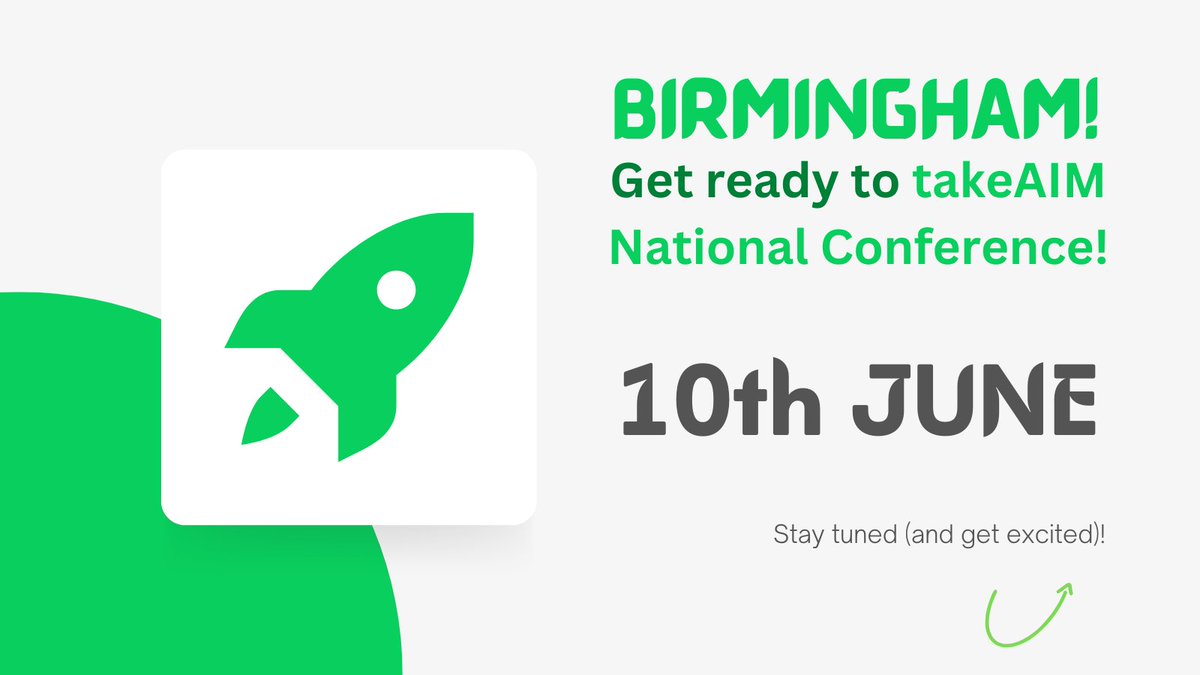 BIRMINGHAM!
Get ready to takeAIM National Conference!

10th JUNE

Stay tuned (and get excited)!